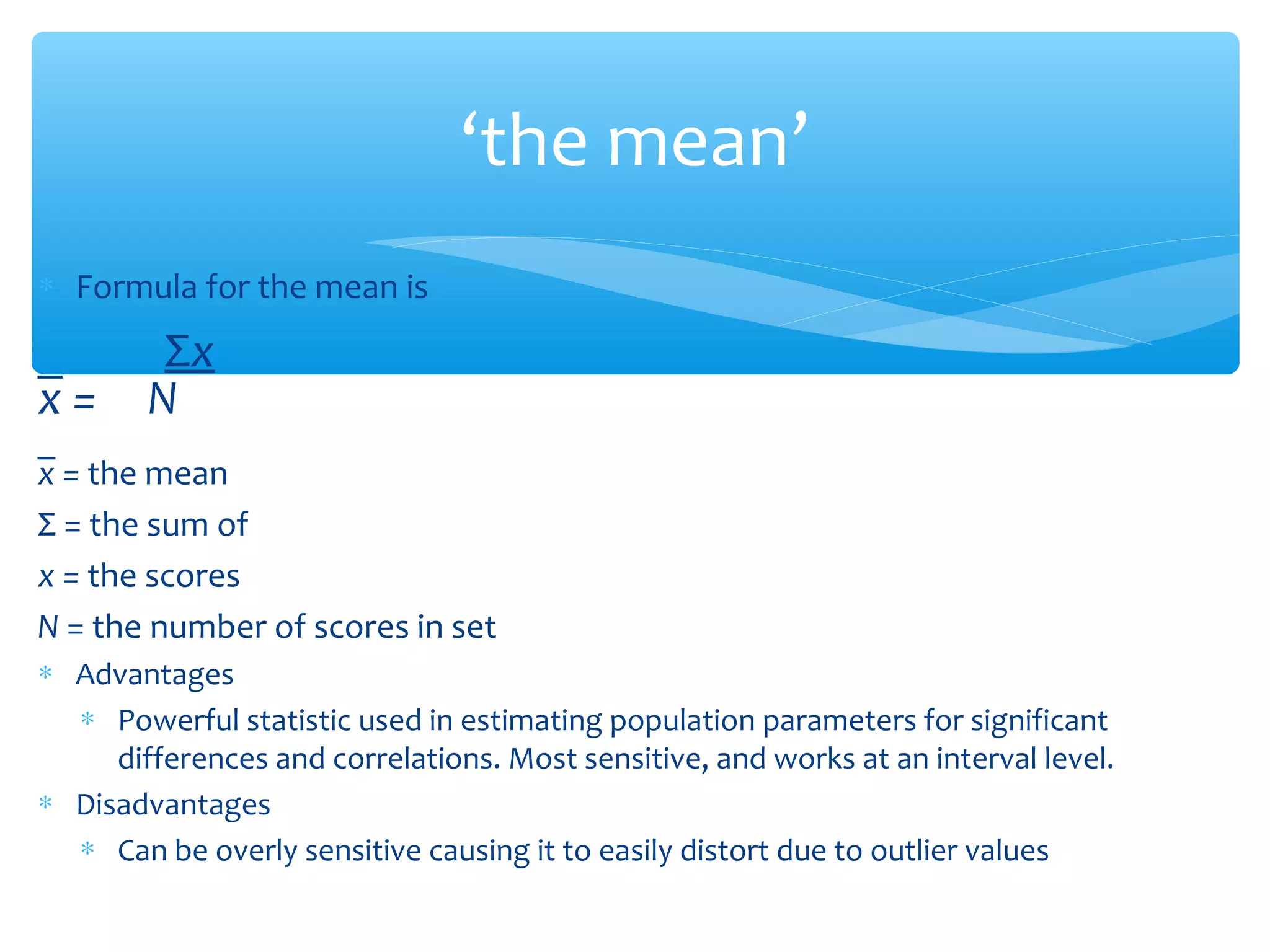 ‘the mean’

* Formula for the mean is

$\bar{x} = \frac{\Sigma x}{N}$

$\bar{x}$ = the mean

$\Sigma$ = the sum of

$x$ = the scores

$N$ = the number of scores in set

* Advantages
   * Powerful statistic used in estimating population parameters for significant differences and correlations. Most sensitive, and works at an interval level.
* Disadvantages
   * Can be overly sensitive causing it to easily distort due to outlier values